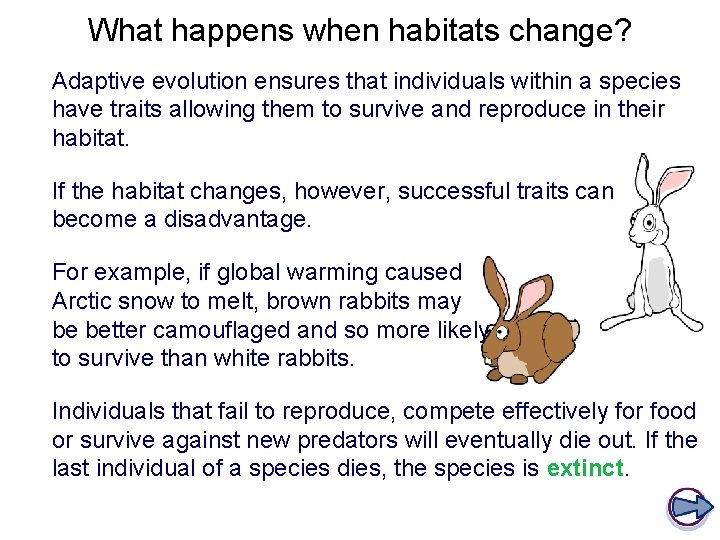 What happens when habitats change?

Adaptive evolution ensures that individuals within a species have traits allowing them to survive and reproduce in their habitat.

If the habitat changes, however, successful traits can become a disadvantage.

For example, if global warming caused Arctic snow to melt, brown rabbits may be better camouflaged and so more likely to survive than white rabbits.

Individuals that fail to reproduce, compete effectively for food or survive against new predators will eventually die out. If the last individual of a species dies, the species is extinct.